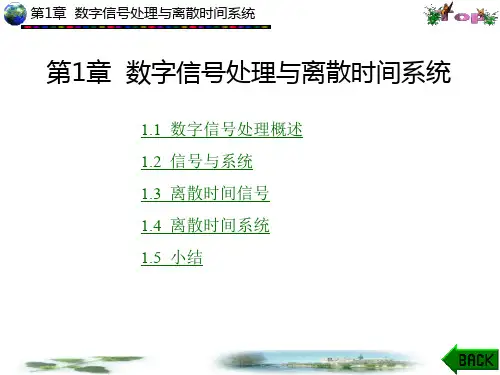 第1章 数字信号处理与离散时间系统

Top

第1章 数字信号处理与离散时间系统

1.1 数字信号处理概述

1.2 信号与系统

1.3 离散时间信号

1.4 离散时间系统

1.5 小结

BACK